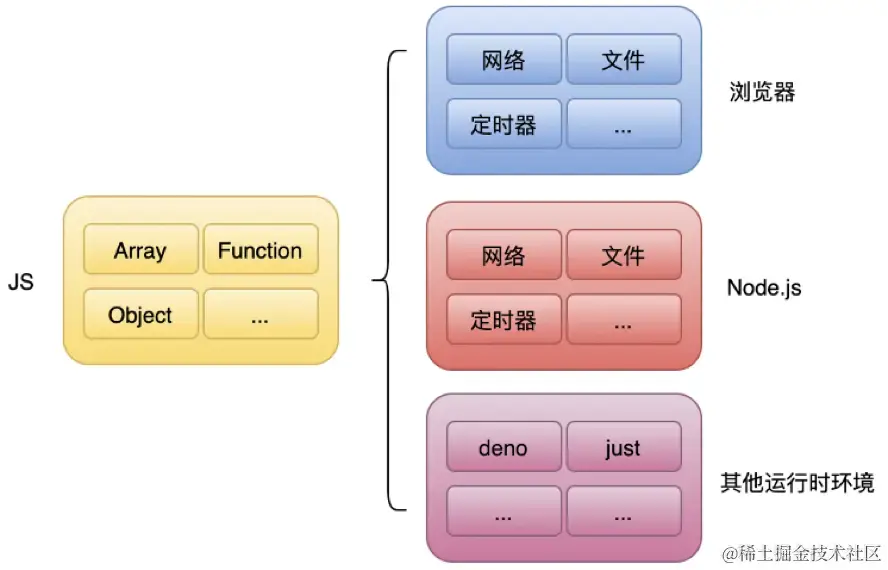 JS

Array
Function
Object
...

网络
文件
定时器
...

浏览器

网络
文件
定时器
...

Node.js

deno
just
...
...

其他运行时环境

@稀土掘金技术社区